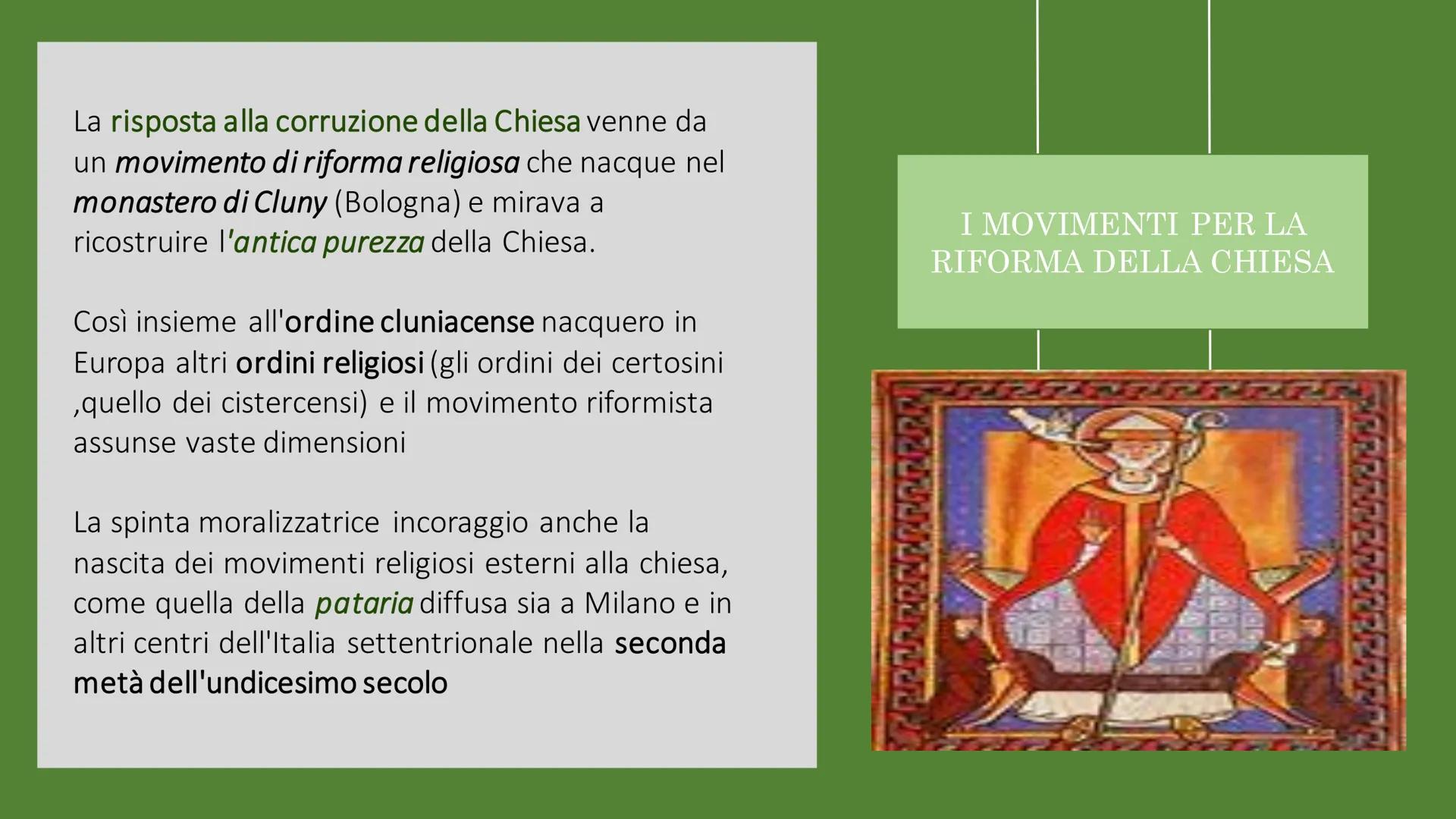 La risposta alla corruzione della Chiesa venne da un movimento di riforma religiosa che nacque nel monastero di Cluny (Bologna) e mirava a ricostruire l'antica purezza della Chiesa.

Così insieme all'ordine cluniacense nacquero in Europa altri ordini religiosi (gli ordini dei certosini ,quello dei cistercensi) e il movimento riformista assunse vaste dimensioni

La spinta moralizzatrice incoraggio anche la nascita dei movimenti religiosi esterni alla chiesa, come quella della pataria diffusa sia a Milano e in altri centri dell'Italia settentrionale nella seconda metà dell'undicesimo secolo

I MOVIMENTI PER LA RIFORMA DELLA CHIESA